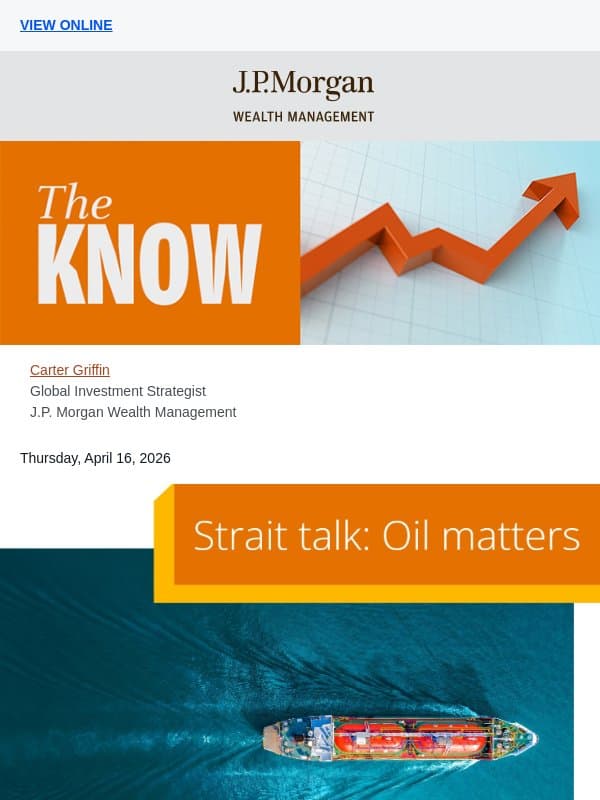 VIEW ONLINE

J.P.Morgan
WEALTH MANAGEMENT

The KNOW

Carter Griffin
Global Investment Strategist
J.P. Morgan Wealth Management

Thursday, April 16, 2026

Strait talk: Oil matters